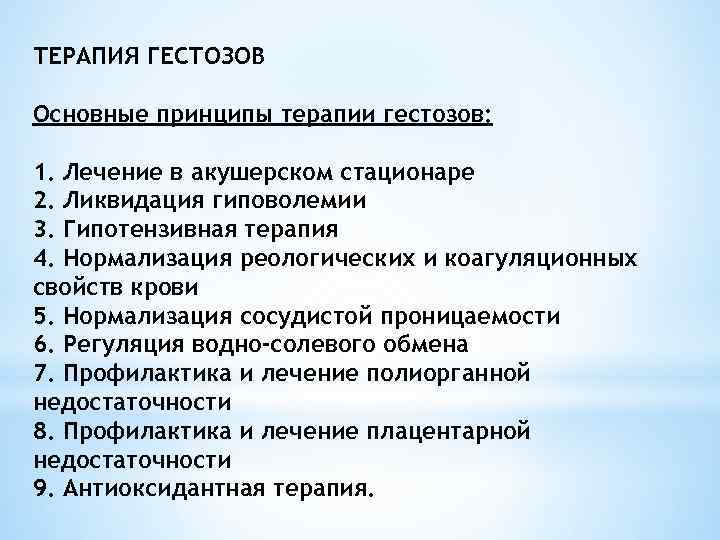 ТЕРАПИЯ ГЕСТОЗОВ

Основные принципы терапии гестозов:

1. Лечение в акушерском стационаре
2. Ликвидация гиповолемии
3. Гипотензивная терапия
4. Нормализация реологических и коагуляционных свойств крови
5. Нормализация сосудистой проницаемости
6. Регуляция водно-солевого обмена
7. Профилактика и лечение полиорганной недостаточности
8. Профилактика и лечение плацентарной недостаточности
9. Антиоксидантная терапия.